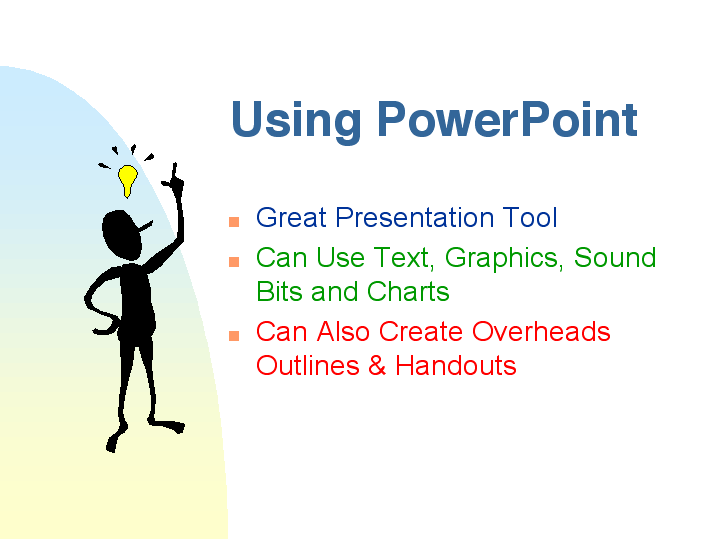 Using PowerPoint

- Great Presentation Tool
- Can Use Text, Graphics, Sound Bits and Charts
- Can Also Create Overheads Outlines & Handouts